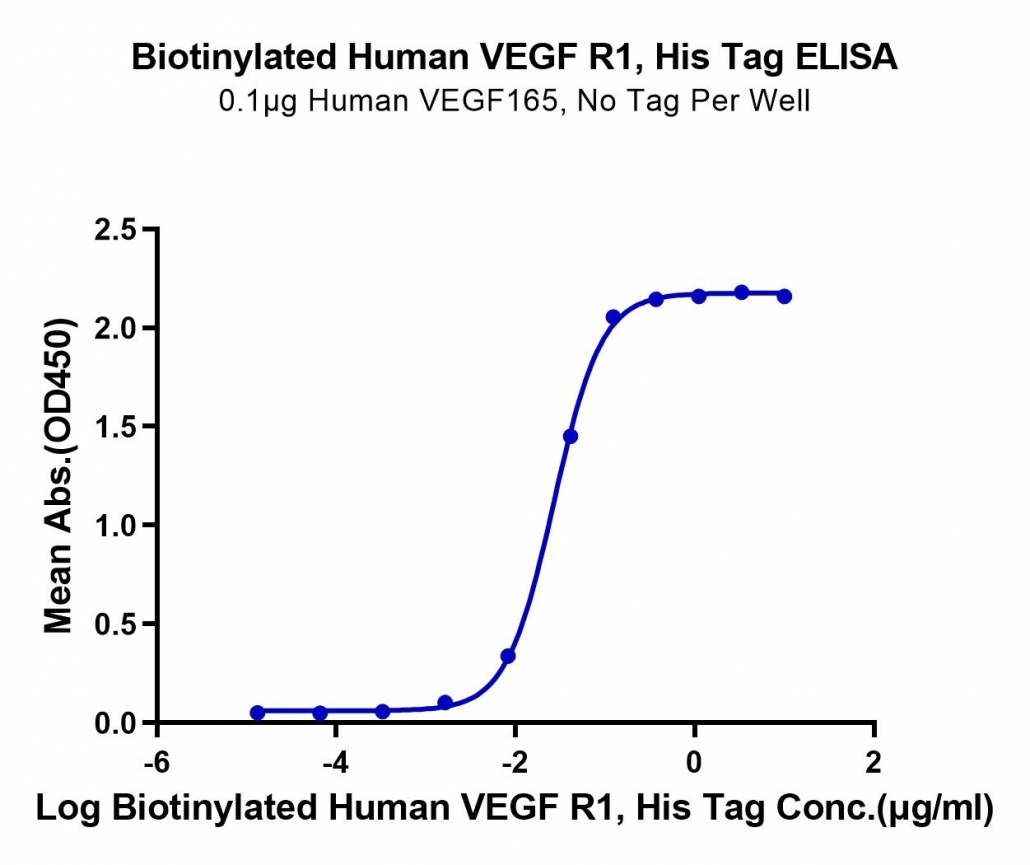 Biotinylated Human VEGF R1, His Tag ELISA
0.1μg Human VEGF165, No Tag Per Well

Mean Abs.(OD450)

2.5
2.0
1.5
1.0
0.5
0.0

-6
-4
-2
0
2

Log Biotinylated Human VEGF R1, His Tag Conc.(μg/ml)